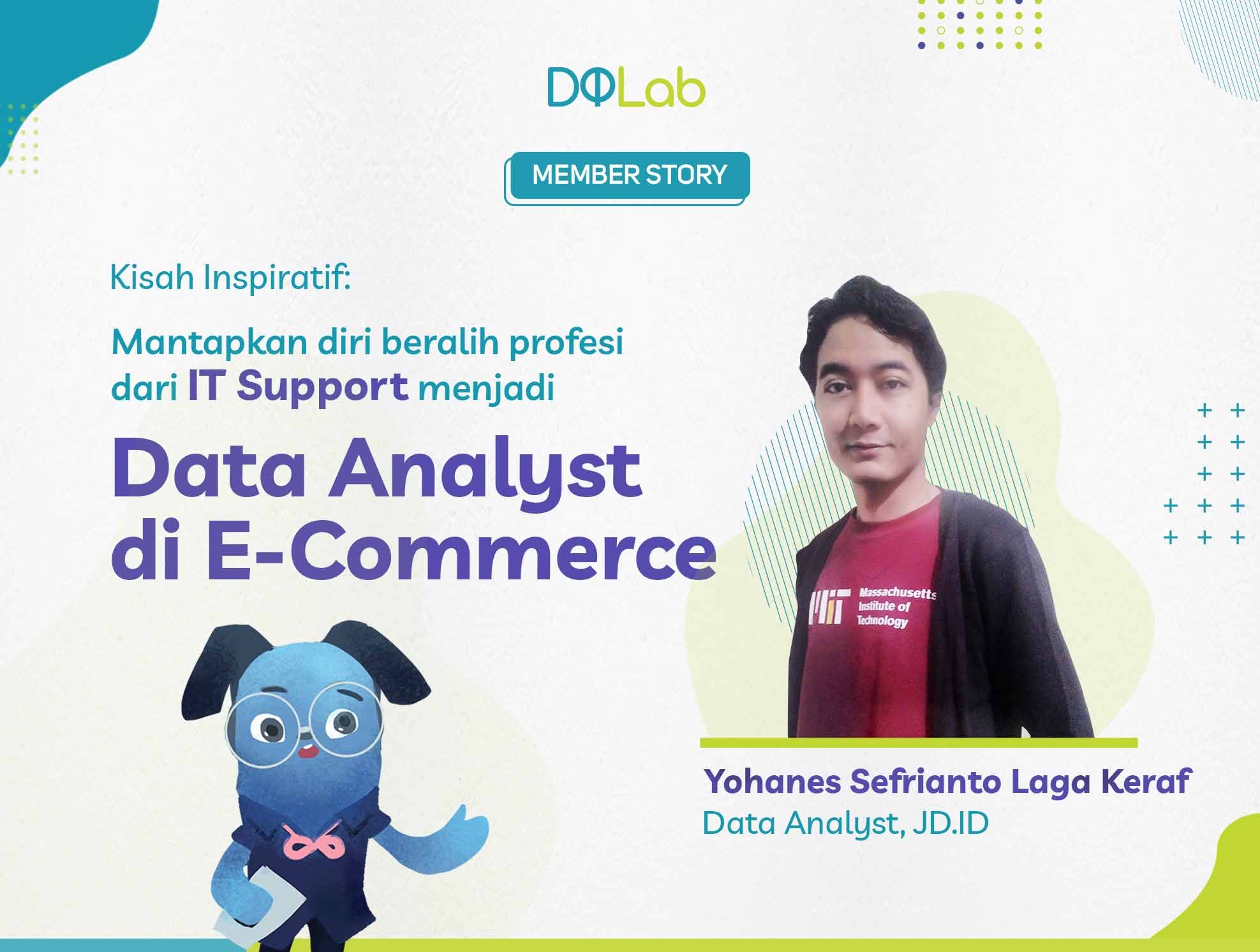 DQLab

MEMBER STORY

Kisah Inspiratif:

Mantapkan diri beralih profesi dari IT Support menjadi

Data Analyst di E-Commerce

Massachusetts Institute of Technology

Yohanes Sefrianto Laga Keraf
Data Analyst, JD.ID